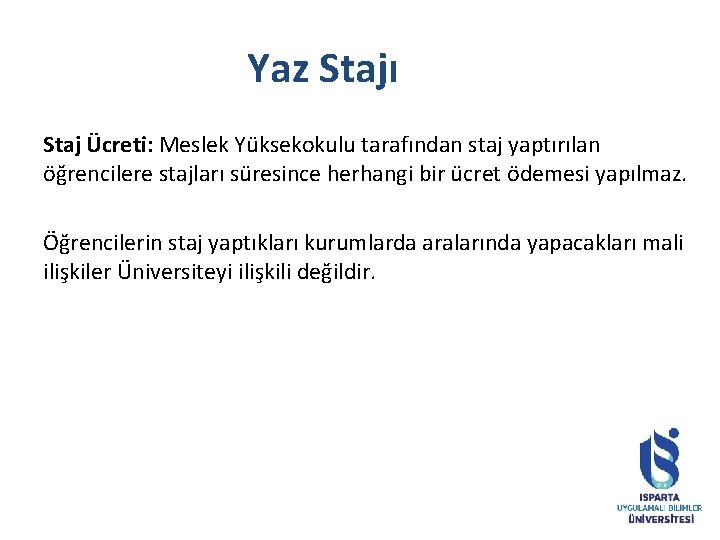 Yaz Stajı

Staj Ücreti: Meslek Yüksekokulu tarafından staj yaptırılan öğrencilere stajları süresince herhangi bir ücret ödemesi yapılmaz.

Öğrencilerin staj yaptıkları kurumlarda aralarında yapacakları mali ilişkiler Üniversiteyi ilişkili değildir.

ISPARTA
UYGULAMALI BİLİMLER
ÜNİVERSİTESİ